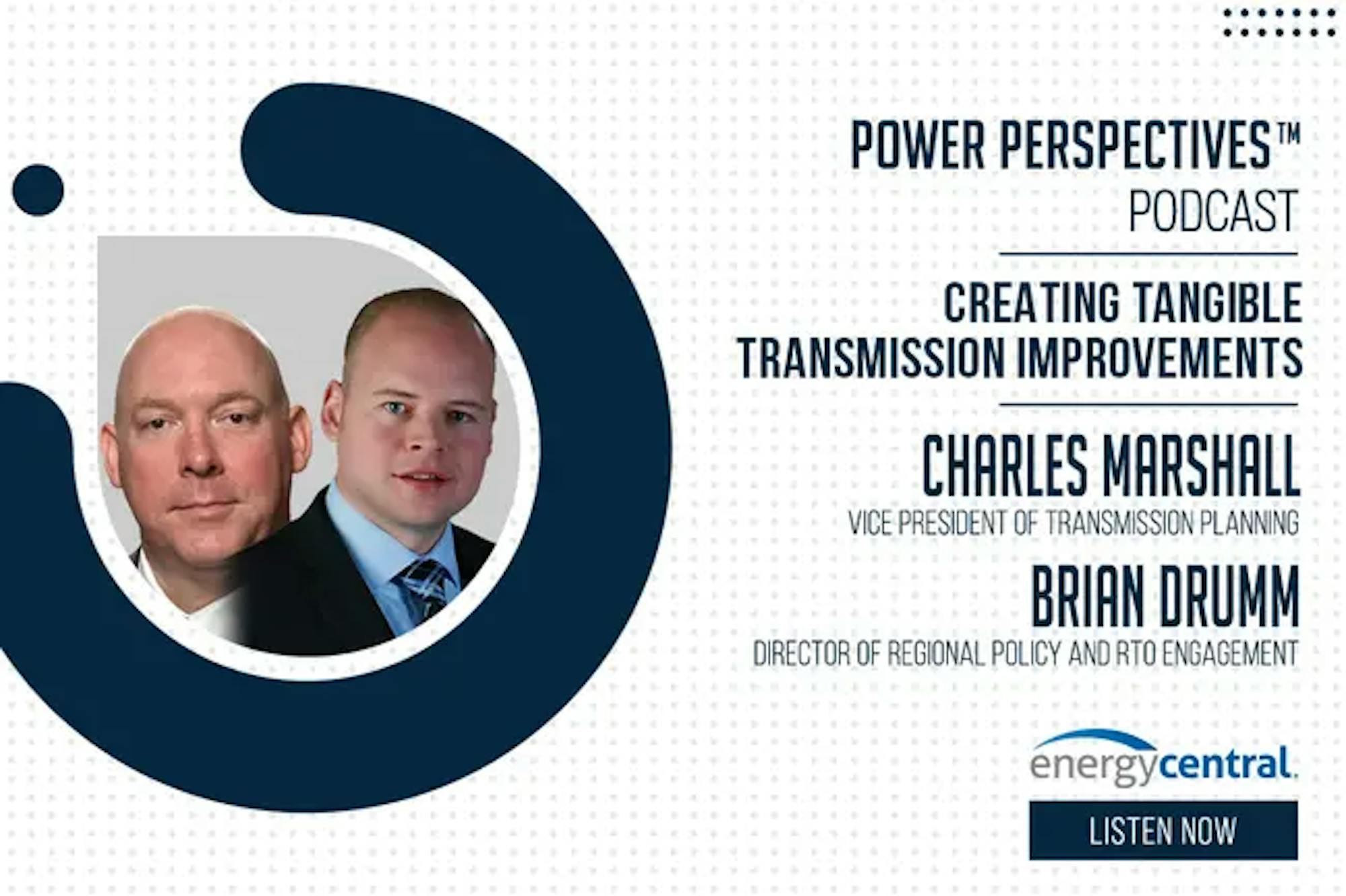 POWER PERSPECTIVES™
PODCAST

CREATING TANGIBLE TRANSMISSION IMPROVEMENTS

CHARLES MARSHALL
VICE PRESIDENT OF TRANSMISSION PLANNING

BRIAN DRUMM
DIRECTOR OF REGIONAL POLICY AND RTO ENGAGEMENT

energycentral.

LISTEN NOW